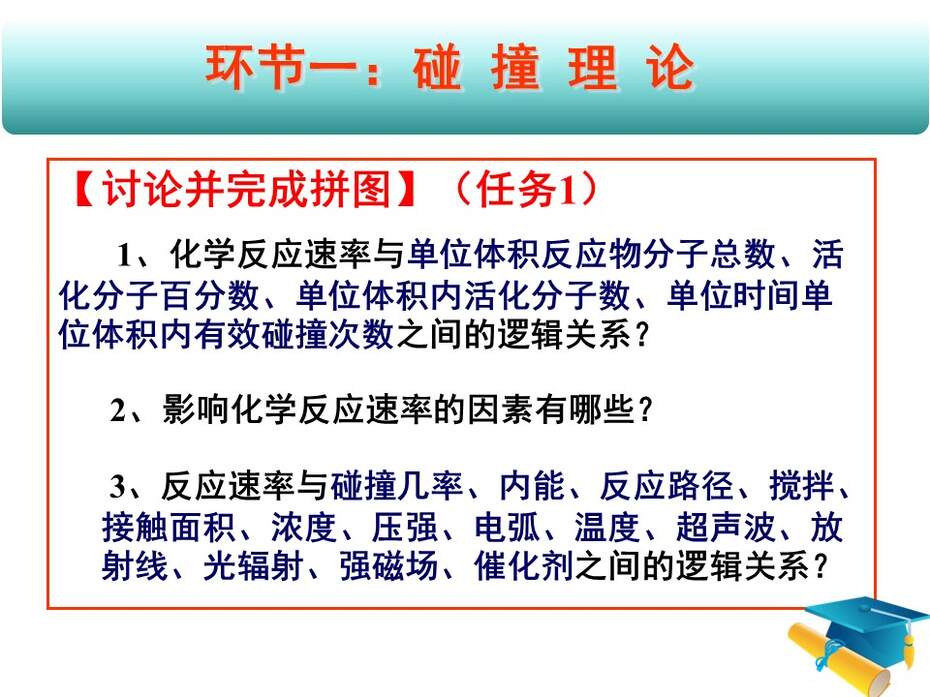 环节一：碰 撞 理 论

【讨论并完成拼图】（任务1）

1、化学反应速率与单位体积反应物分子总数、活化分子百分数、单位体积内活化分子数、单位时间单位体积内有效碰撞次数之间的逻辑关系？

2、影响化学反应速率的因素有哪些？

3、反应速率与碰撞几率、内能、反应路径、搅拌、接触面积、浓度、压强、电弧、温度、超声波、放射线、光辐射、强磁场、催化剂之间的逻辑关系？